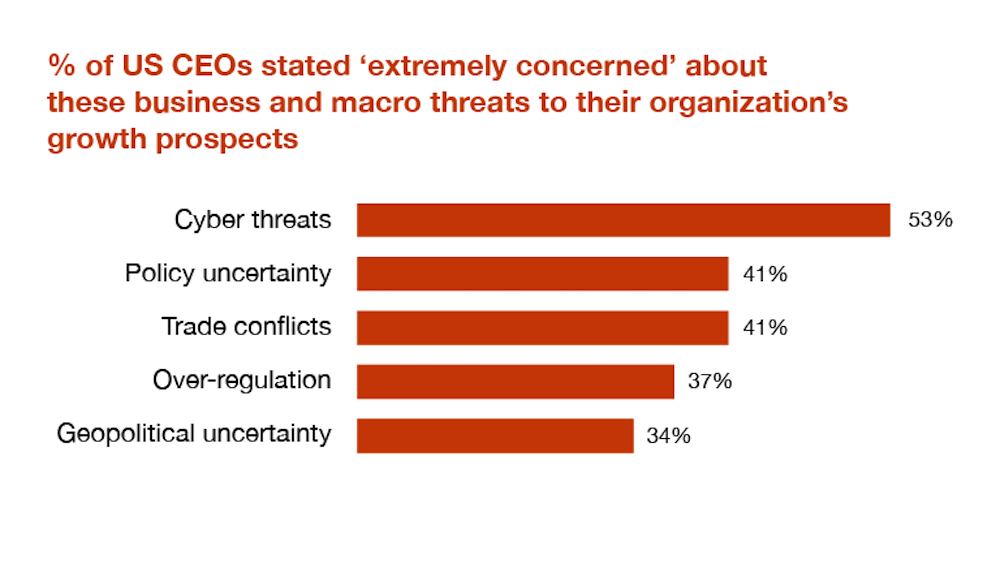 % of US CEOs stated ‘extremely concerned’ about these business and macro threats to their organization’s growth prospects

Cyber threats 53%
Policy uncertainty 41%
Trade conflicts 41%
Over-regulation 37%
Geopolitical uncertainty 34%